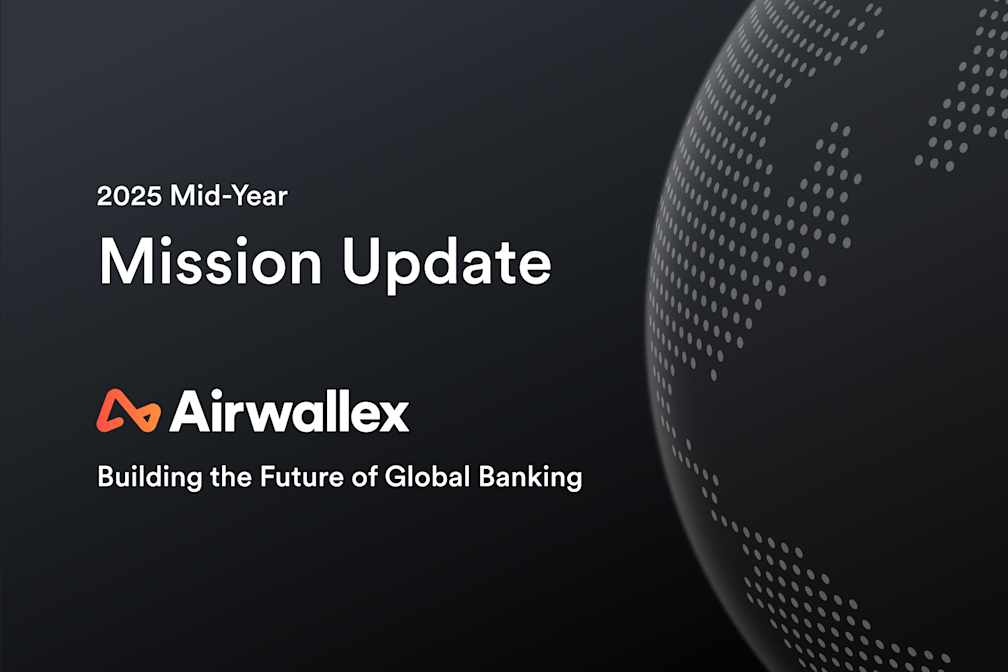 2025 Mid-Year

Mission Update

Airwallex

Building the Future of Global Banking